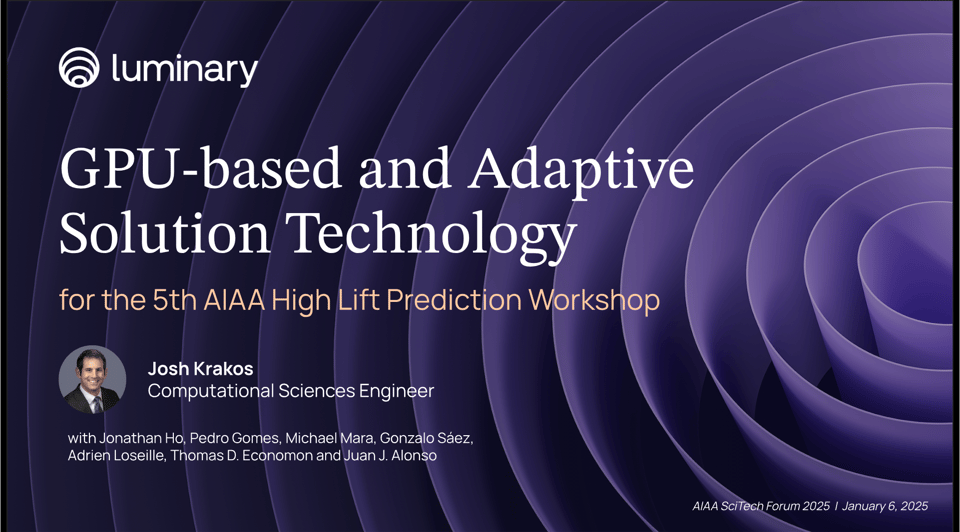 luminary

GPU-based and Adaptive Solution Technology

for the 5th AIAA High Lift Prediction Workshop

Josh Krakos
Computational Sciences Engineer

with Jonathan Ho, Pedro Gomes, Michael Mara, Gonzalo Sáez, Adrien Loseille, Thomas D. Economon and Juan J. Alonso

AIAA SciTech Forum 2025 | January 6, 2025